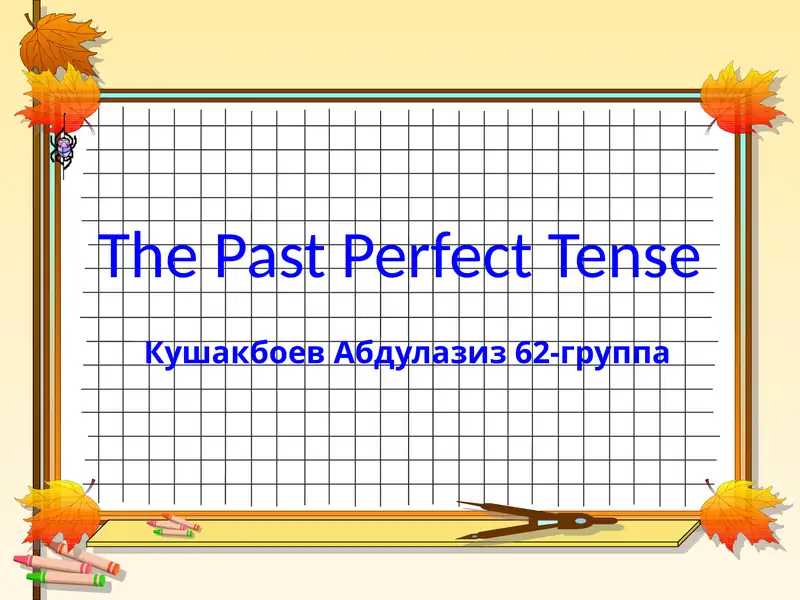 The Past Perfect Tense

Кушакбоев Абдулазиз 62-группа